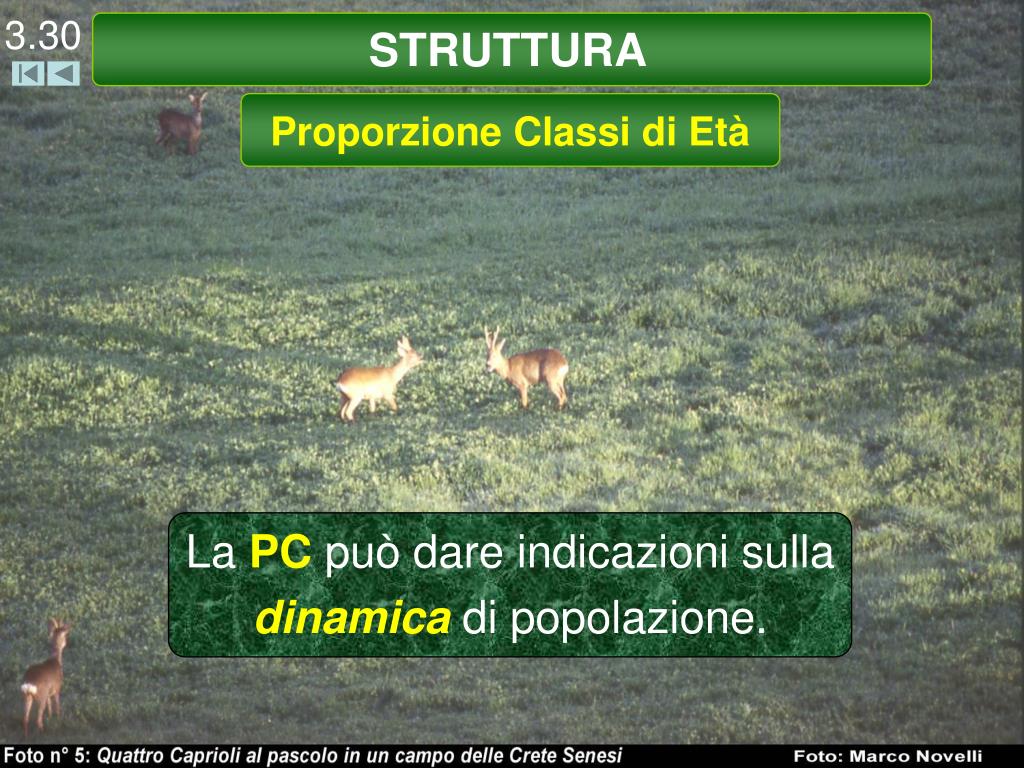 3.30

STRUTTURA

Proporzione Classi di Età

La PC può dare indicazioni sulla dinamica di popolazione.

Foto n° 5: Quattro Caprioli al pascolo in un campo delle Crete Senesi

Foto: Marco Novelli